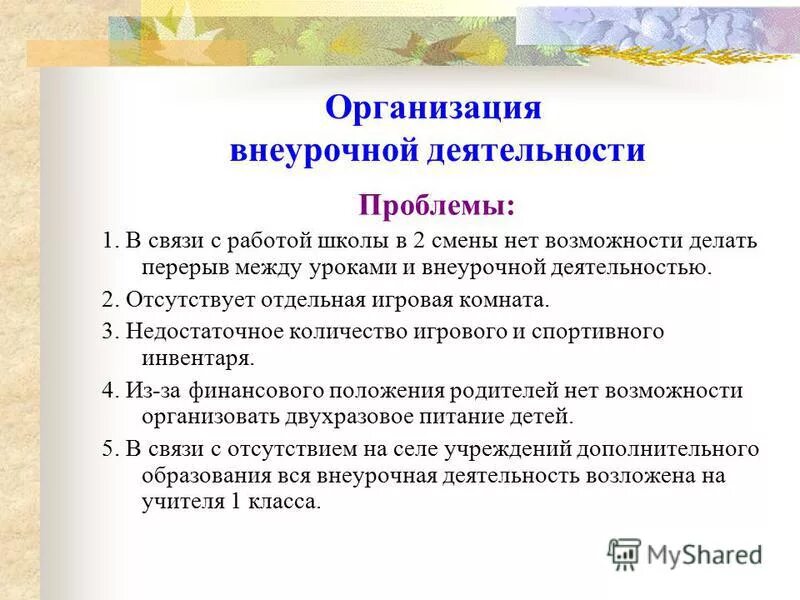 Организация внеурочной деятельности

Проблемы:

1. В связи с работой школы в 2 смены нет возможности делать перерыв между уроками и внеурочной деятельностью.

2. Отсутствует отдельная игровая комната.

3. Недостаточное количество игрового и спортивного инвентаря.

4. Из-за финансового положения родителей нет возможности организовать двухразовое питание детей.

5. В связи с отсутствием на селе учреждений дополнительного образования вся внеурочная деятельность возложена на учителя 1 класса.

MyShared